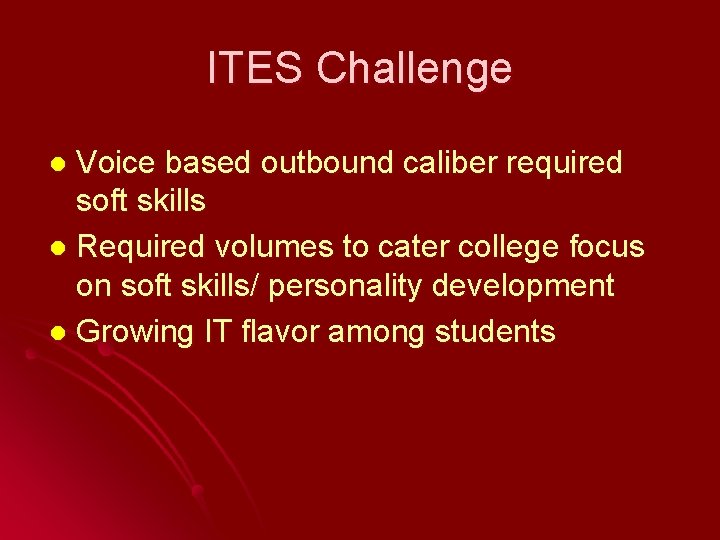 ITES Challenge

- Voice based outbound caliber required soft skills
- Required volumes to cater college focus on soft skills/ personality development
- Growing IT flavor among students